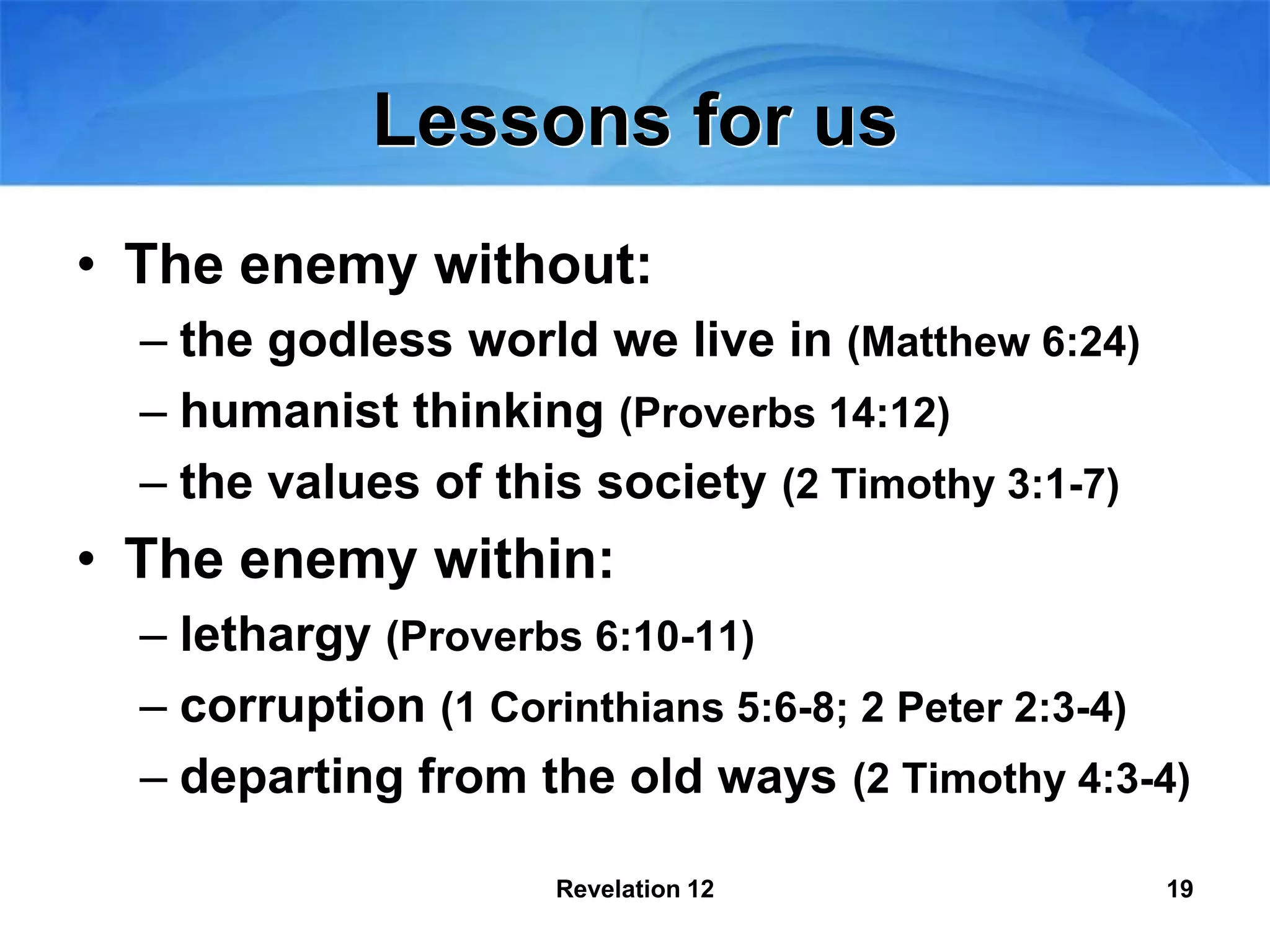 Lessons for us

• The enemy without:
– the godless world we live in (Matthew 6:24)
– humanist thinking (Proverbs 14:12)
– the values of this society (2 Timothy 3:1-7)

• The enemy within:
– lethargy (Proverbs 6:10-11)
– corruption (1 Corinthians 5:6-8; 2 Peter 2:3-4)
– departing from the old ways (2 Timothy 4:3-4)

Revelation 12

19